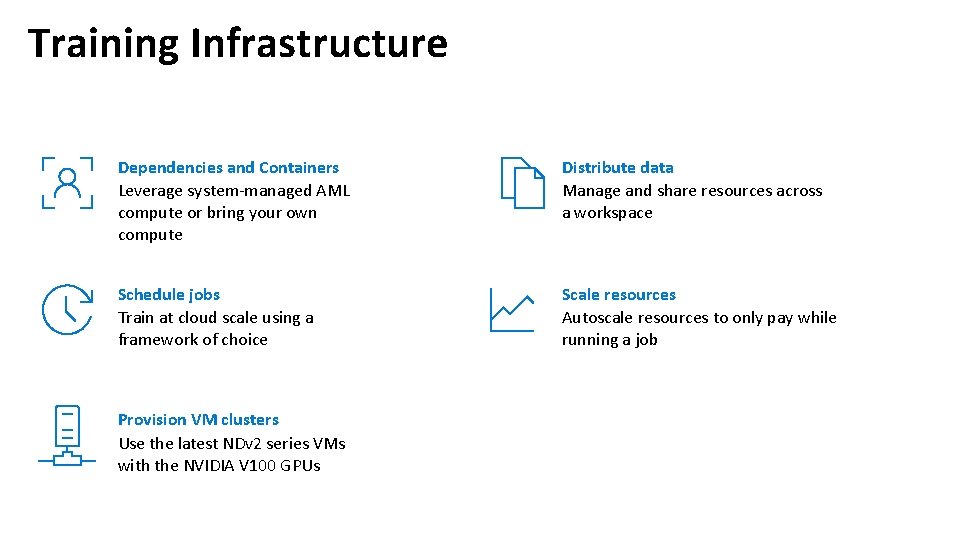 Training Infrastructure

Dependencies and Containers
Leverage system-managed AML compute or bring your own compute

Schedule jobs
Train at cloud scale using a framework of choice

Provision VM clusters
Use the latest NDv2 series VMs with the NVIDIA V100 GPUs

Distribute data
Manage and share resources across a workspace

Scale resources
Autoscale resources to only pay while running a job